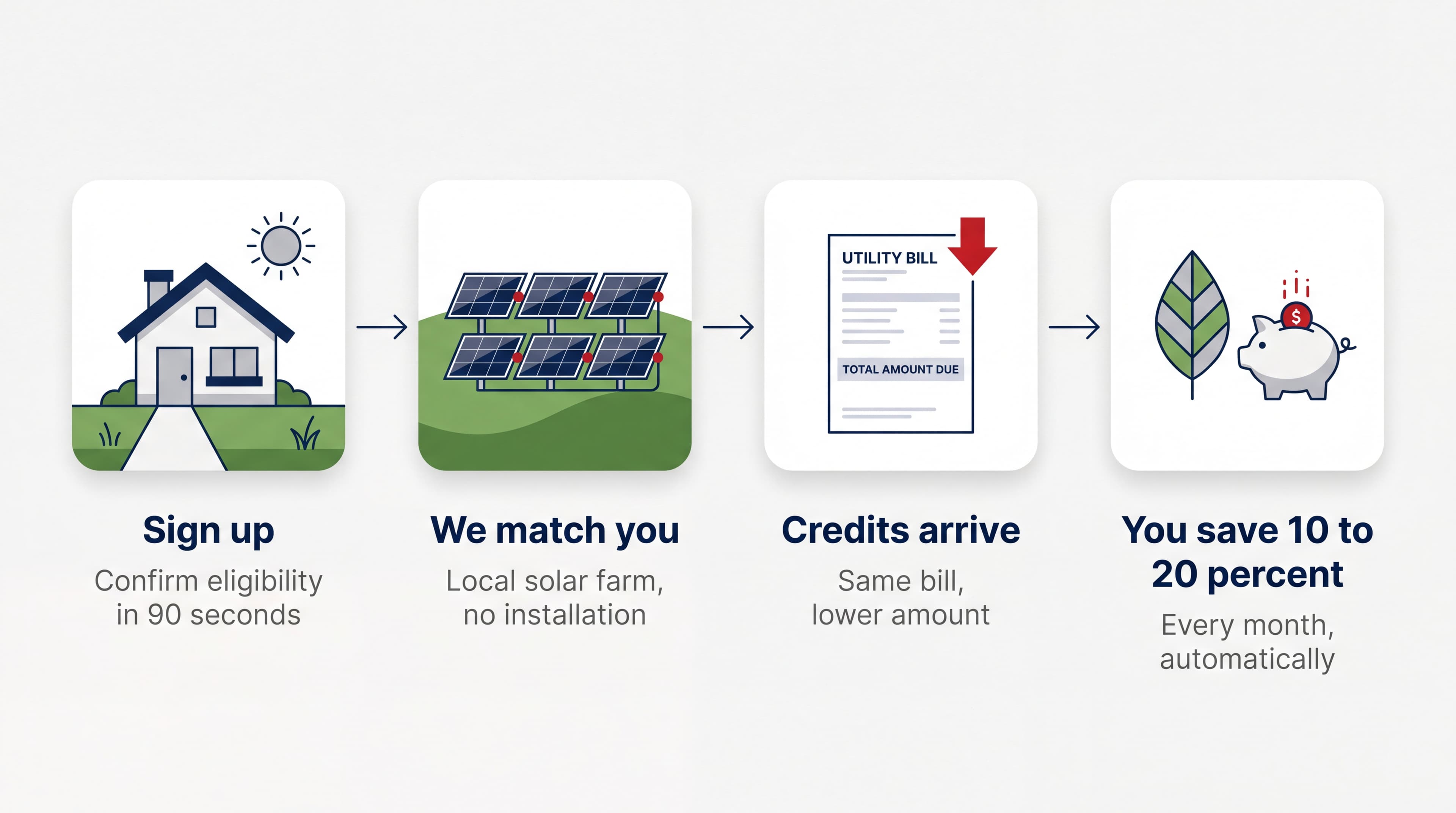 UTILITY BILL

TOTAL AMOUNT DUE

$

Sign up

Confirm eligibility in 90 seconds

We match you

Local solar farm, no installation

Credits arrive

Same bill, lower amount

You save 10 to 20 percent

Every month, automatically